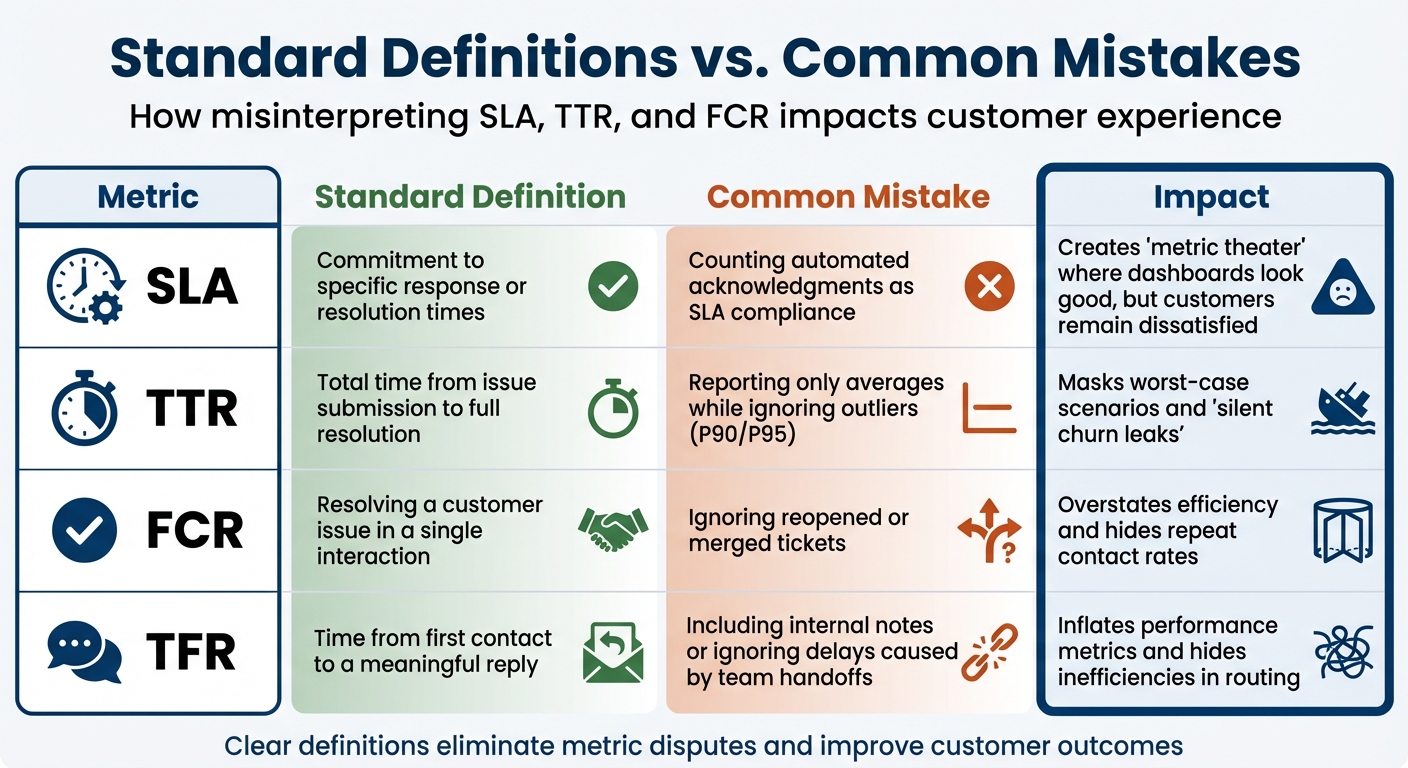 Standard Definitions vs. Common Mistakes

How misinterpreting SLA, TTR, and FCR impacts customer experience

| Metric | Standard Definition | Common Mistake | Impact |
|---|---|---|---|
| SLA | Commitment to specific response or resolution times | Counting automated acknowledgments as SLA compliance | Creates 'metric theater' where dashboards look good, but customers remain dissatisfied |
| TTR | Total time from issue submission to full resolution | Reporting only averages while ignoring outliers (P90/P95) | Masks worst-case scenarios and 'silent churn leaks' |
| FCR | Resolving a customer issue in a single interaction | Ignoring reopened or merged tickets | Overstates efficiency and hides repeat contact rates |
| TFR | Time from first contact to a meaningful reply | Including internal notes or ignoring delays caused by team handoffs | Inflates performance metrics and hides inefficiencies in routing |

Clear definitions eliminate metric disputes and improve customer outcomes